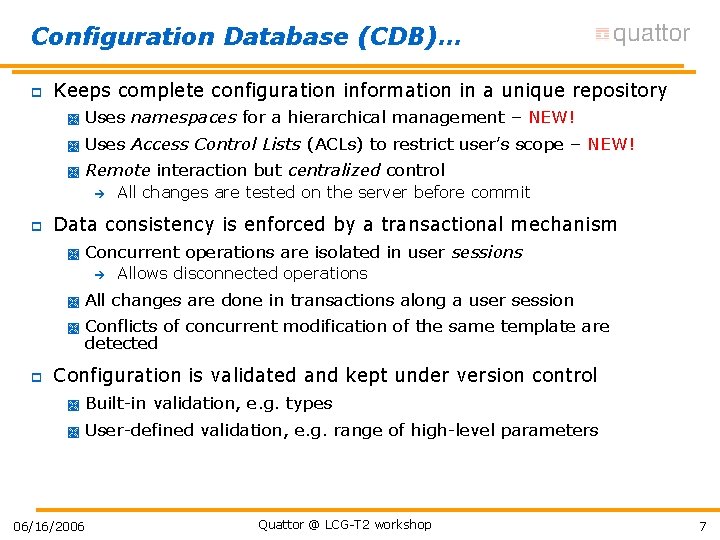 Configuration Database (CDB)…

quattor

Keeps complete configuration information in a unique repository

Uses namespaces for a hierarchical management – NEW!

Uses Access Control Lists (ACLs) to restrict user's scope – NEW!

Remote interaction but centralized control

→ All changes are tested on the server before commit

Data consistency is enforced by a transactional mechanism

Concurrent operations are isolated in user sessions

→ Allows disconnected operations

All changes are done in transactions along a user session

Conflicts of concurrent modification of the same template are detected

Configuration is validated and kept under version control

Built-in validation, e.g. types

User-defined validation, e.g. range of high-level parameters

06/16/2006

Quattor @ LCG-T2 workshop

7